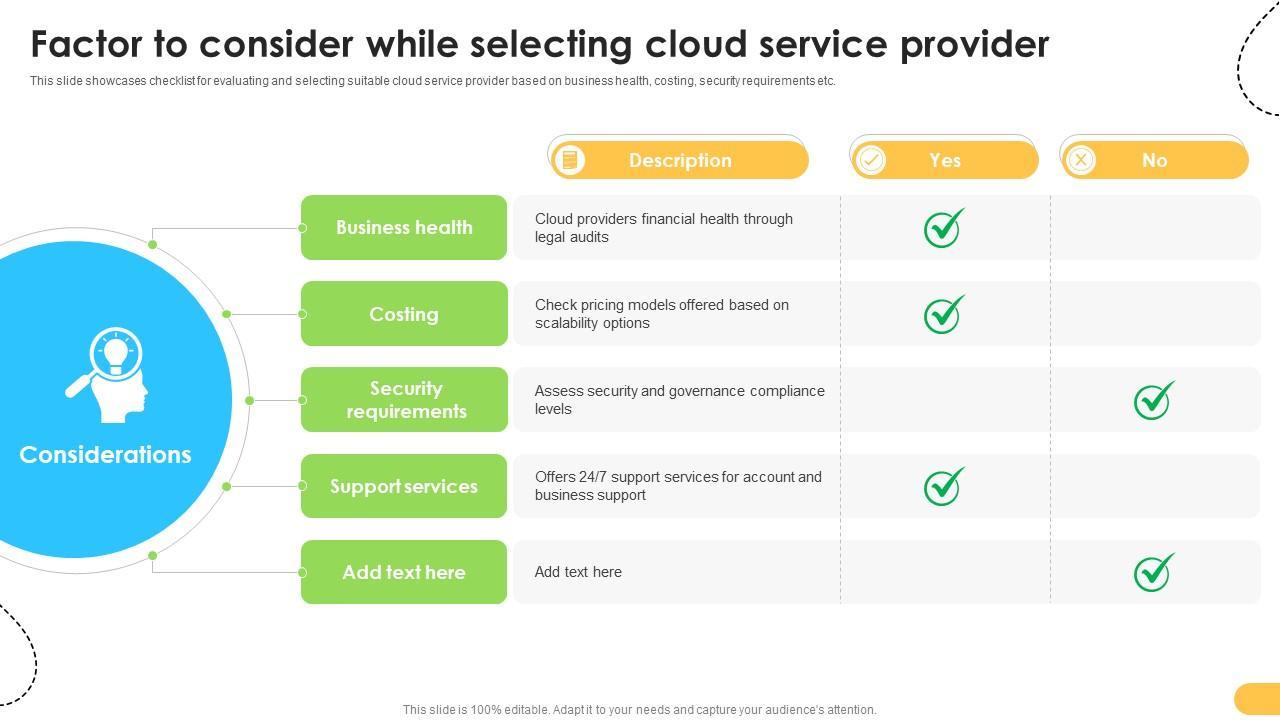 Factor to consider while selecting cloud service provider

This slide showcases checklist for evaluating and selecting suitable cloud service provider based on business health, costing, security requirements etc.

Considerations

| | Description | Yes | No |
|---|---|---|---|
| Business health | Cloud providers financial health through legal audits | ✓ | |
| Costing | Check pricing models offered based on scalability options | ✓ | |
| Security requirements | Assess security and governance compliance levels | | ✓ |
| Support services | Offers 24/7 support services for account and business support | ✓ | |
| Add text here | Add text here | | ✓ |

This slide is 100% editable. Adapt it to your needs and capture your audience's attention.